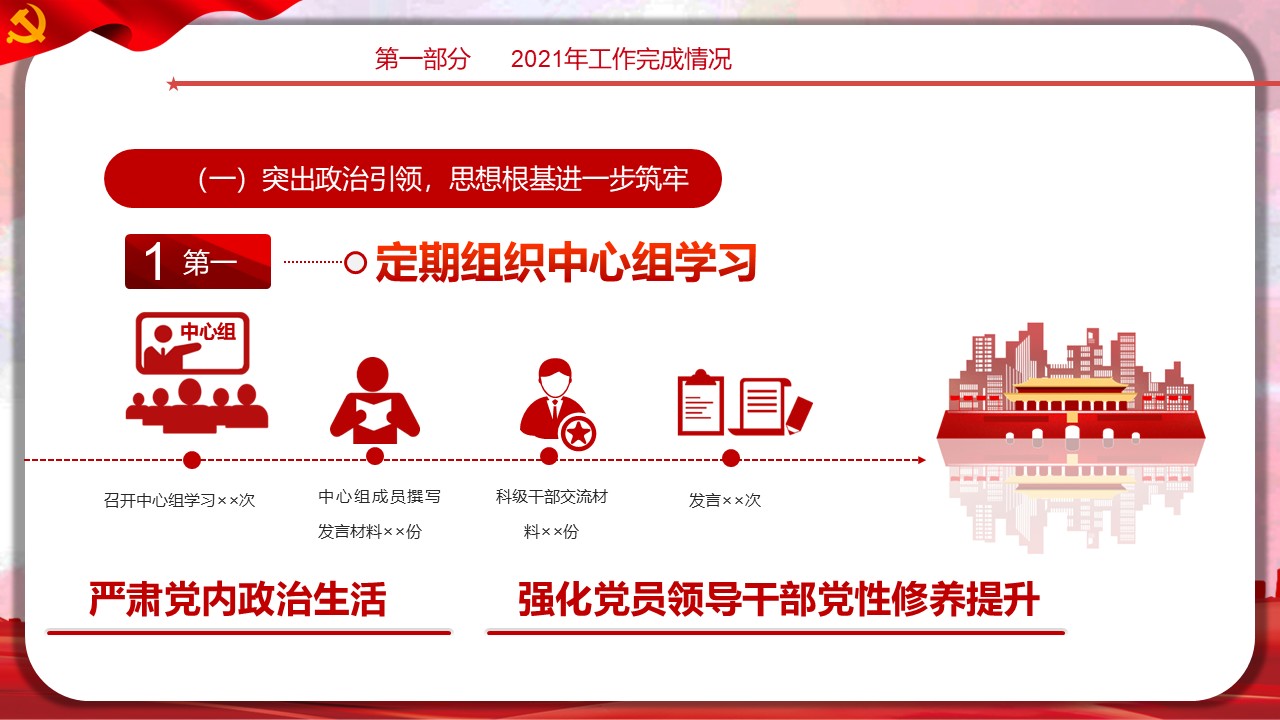 第一部分　2021年工作完成情况

（一）突出政治引领，思想根基进一步筑牢

1 第一

定期组织中心组学习

中心组

召开中心组学习××次

中心组成员撰写发言材料××份

科级干部交流材料××份

发言××次

严肃党内政治生活

强化党员领导干部党性修养提升